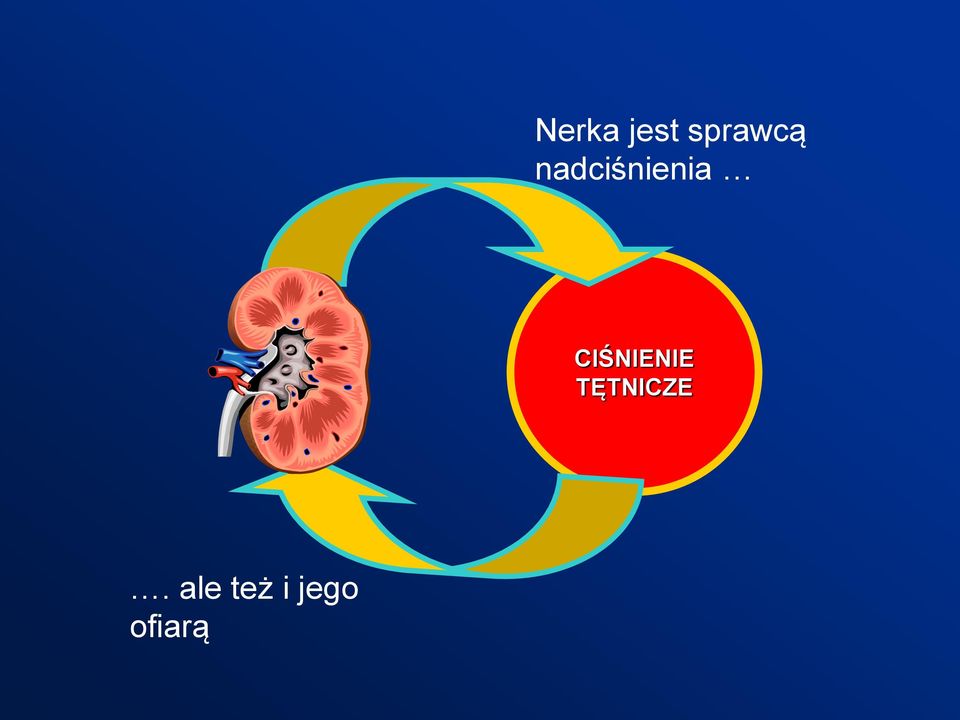 Nerka jest sprawcą nadciśnienia …

CIŚNIENIE TĘTNICZE

…. ale też i jego ofiarą